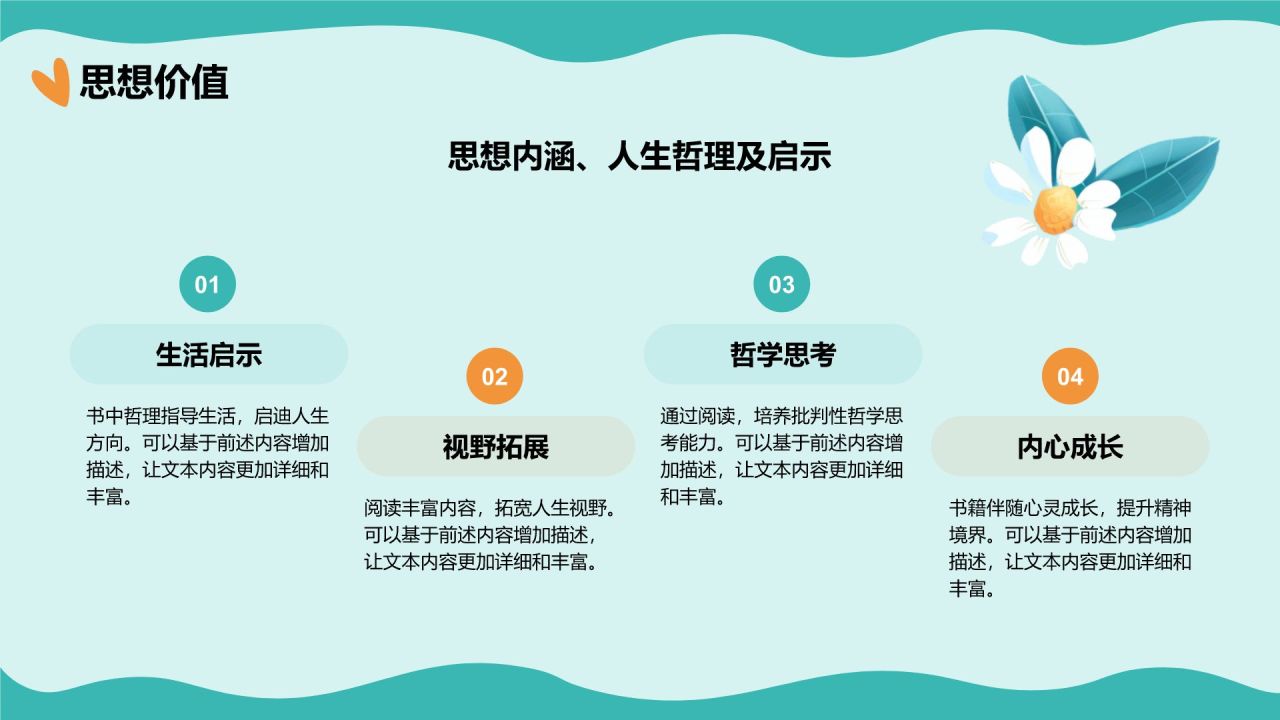 思想价值

思想内涵、人生哲理及启示

01

生活启示

书中哲理指导生活，启迪人生方向。可以基于前述内容增加描述，让文本内容更加详细和丰富。

02

视野拓展

阅读丰富内容，拓宽人生视野。可以基于前述内容增加描述，让文本内容更加详细和丰富。

03

哲学思考

通过阅读，培养批判性哲学思考能力。可以基于前述内容增加描述，让文本内容更加详细和丰富。

04

内心成长

书籍伴随心灵成长，提升精神境界。可以基于前述内容增加描述，让文本内容更加详细和丰富。